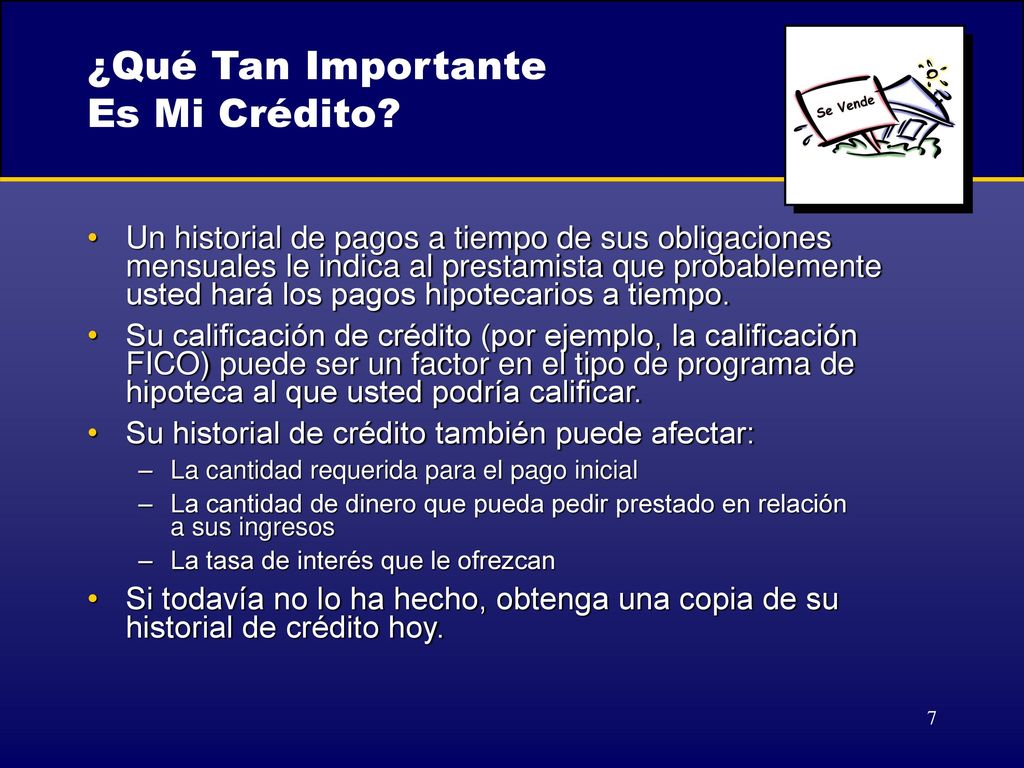 ¿Qué Tan Importante
Es Mi Crédito?

Se Vende

• Un historial de pagos a tiempo de sus obligaciones mensuales le indica al prestamista que probablemente usted hará los pagos hipotecarios a tiempo.
• Su calificación de crédito (por ejemplo, la calificación FICO) puede ser un factor en el tipo de programa de hipoteca al que usted podría calificar.
• Su historial de crédito también puede afectar:
– La cantidad requerida para el pago inicial
– La cantidad de dinero que pueda pedir prestado en relación a sus ingresos
– La tasa de interés que le ofrezcan
• Si todavía no lo ha hecho, obtenga una copia de su historial de crédito hoy.

7